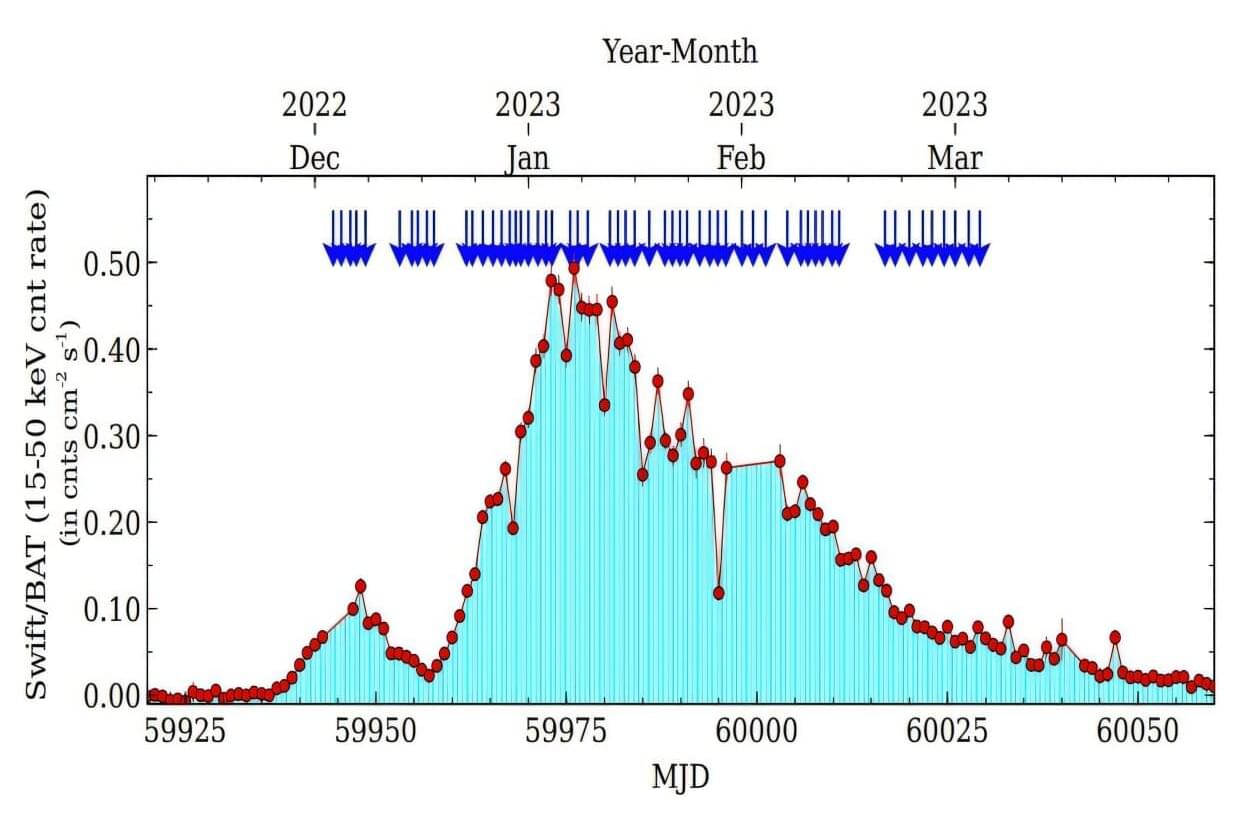 Year-Month

2022 Dec
2023 Jan
2023 Feb
2023 Mar

Swift/BAT (15-50 keV cnt rate)
(in cnts cm$^{-2}$ s$^{-1}$)

0.50
0.40
0.30
0.20
0.10
0.00

59925
59950
59975
60000
60025
60050

MJD